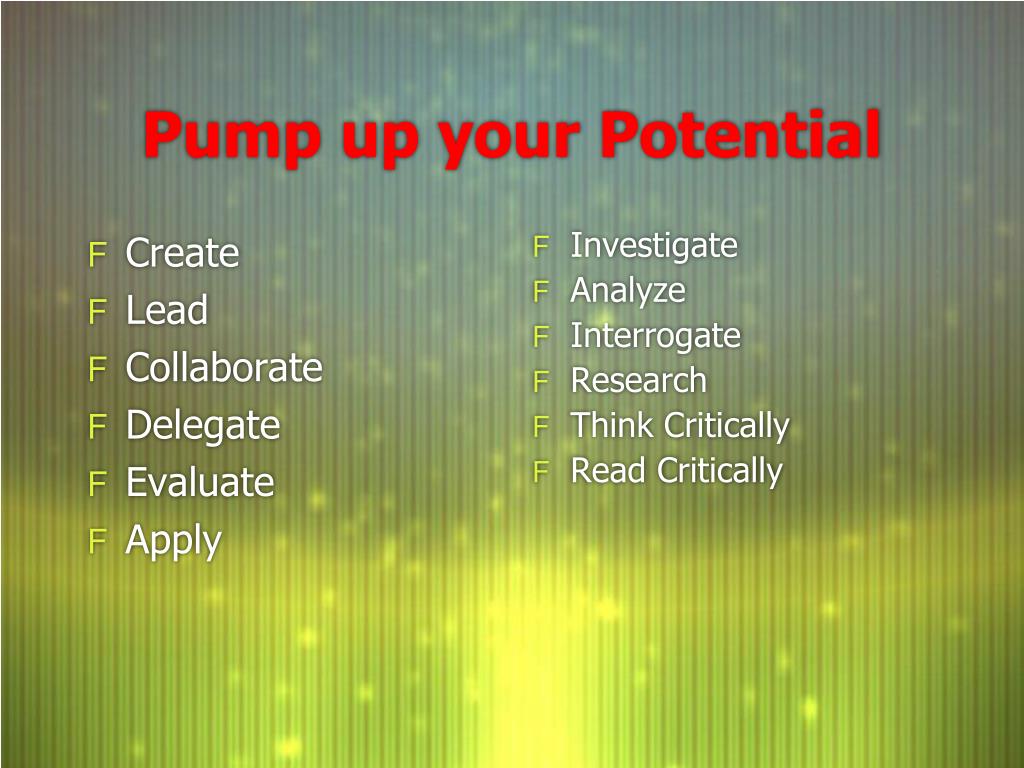 Pump up your Potential

F Create
F Lead
F Collaborate
F Delegate
F Evaluate
F Apply

F Investigate
F Analyze
F Interrogate
F Research
F Think Critically
F Read Critically